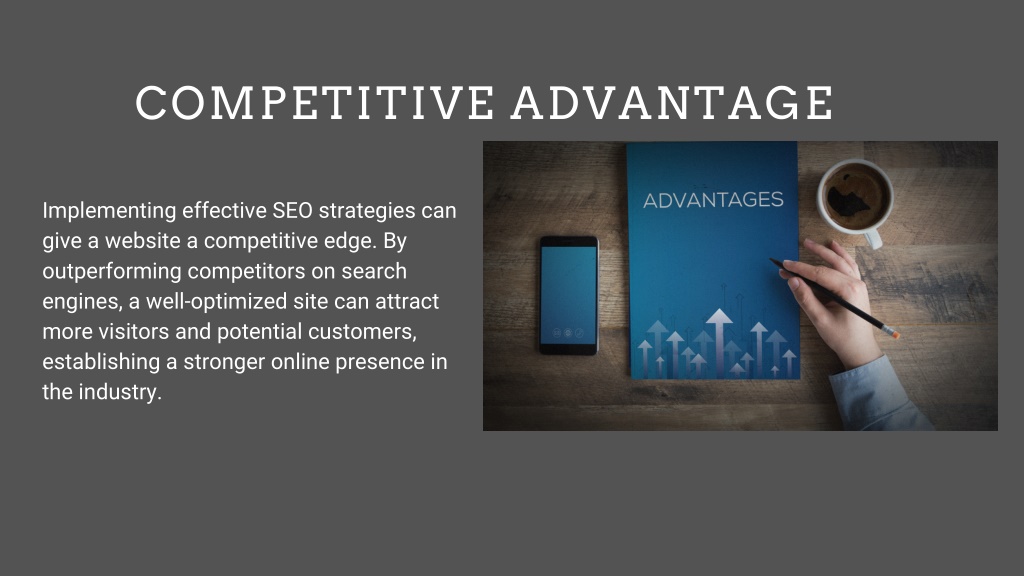 COMPETITIVE ADVANTAGE

Implementing effective SEO strategies can give a website a competitive edge. By outperforming competitors on search engines, a well-optimized site can attract more visitors and potential customers, establishing a stronger online presence in the industry.

ADVANTAGES